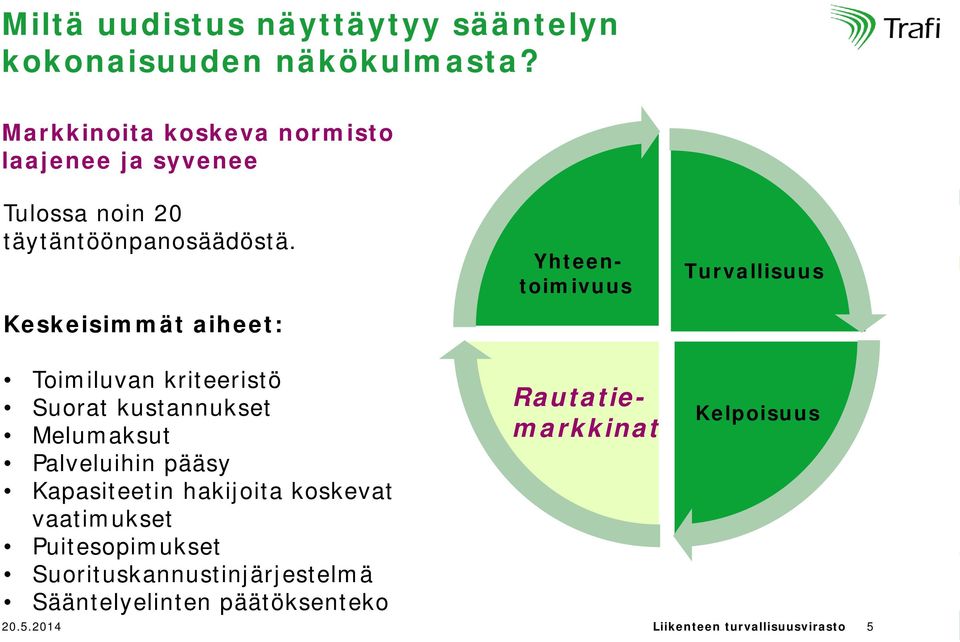 Miltä uudistus näyttäytyy sääntelyn kokonaisuuden näkökulmasta?

Trafi

Markkinoita koskeva normisto laajenee ja syvenee

Tulossa noin 20 täytäntöönpanosäädöstä.

Keskeisimmät aiheet:

• Toimiluvan kriteeristö
• Suorat kustannukset
• Melumaksut
• Palveluihin pääsy
• Kapasiteetin hakijoita koskevat vaatimukset
• Puitesopimukset
• Suorituskannustinjärjestelmä
• Sääntelyelinten päätöksenteko

Yhteentoimivuus

Turvallisuus

Rautatiemarkkinat

Kelpoisuus

20.5.2014

Liikenteen turvallisuusvirasto 5